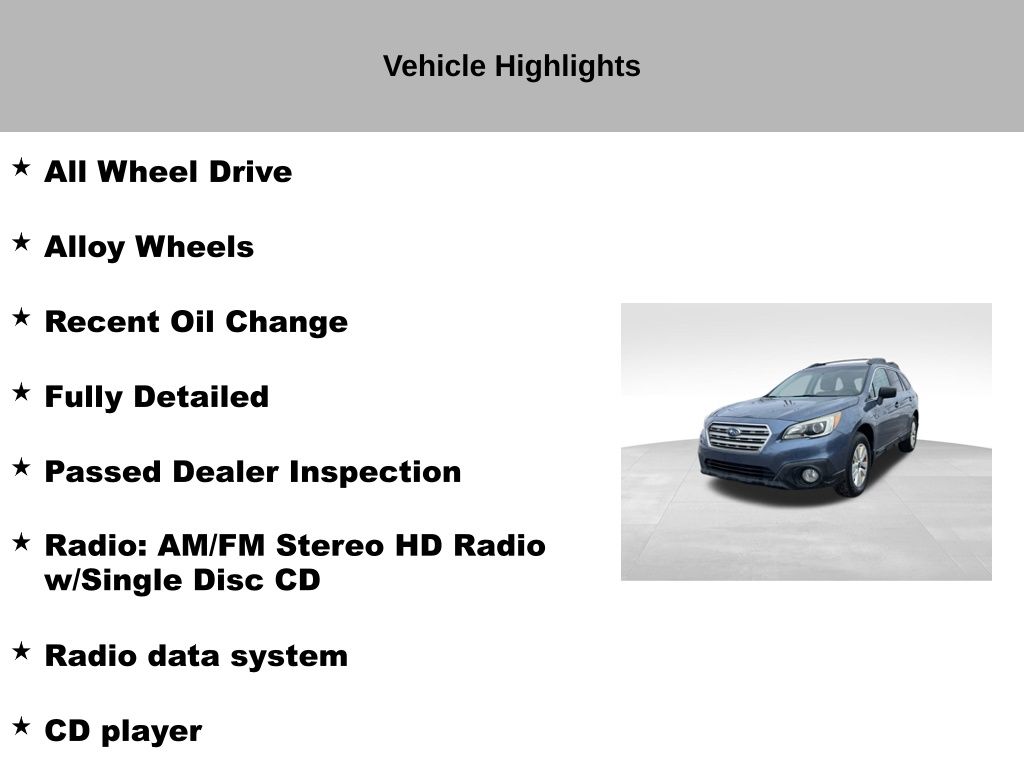 Vehicle Highlights

★ All Wheel Drive

★ Alloy Wheels

★ Recent Oil Change

★ Fully Detailed

★ Passed Dealer Inspection

★ Radio: AM/FM Stereo HD Radio w/Single Disc CD

★ Radio data system

★ CD player